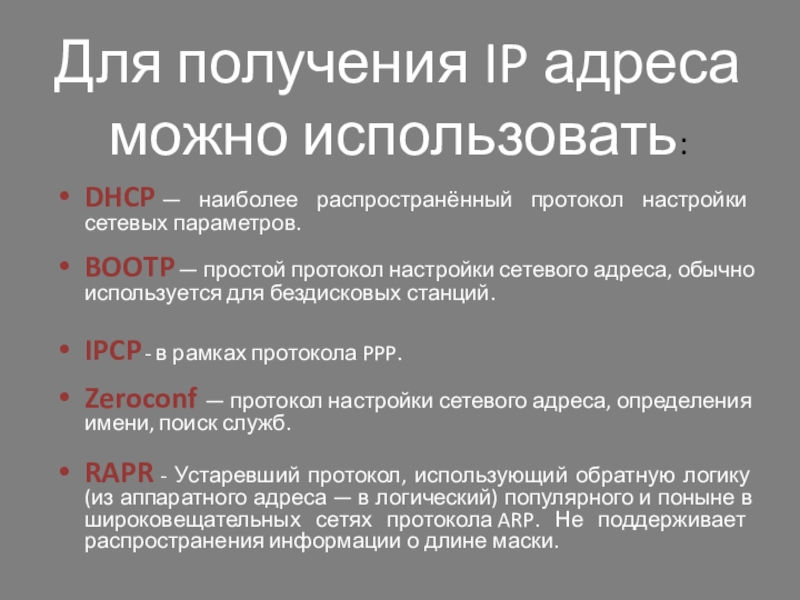 Для получения IP адреса можно использовать:

• DHCP — наиболее распространённый протокол настройки сетевых параметров.

• BOOTP — простой протокол настройки сетевого адреса, обычно используется для бездисковых станций.

• IPCP - в рамках протокола PPP.

• Zeroconf — протокол настройки сетевого адреса, определения имени, поиск служб.

• RAPR - Устаревший протокол, использующий обратную логику (из аппаратного адреса — в логический) популярного и поныне в широковещательных сетях протокола ARP. Не поддерживает распространения информации о длине маски.